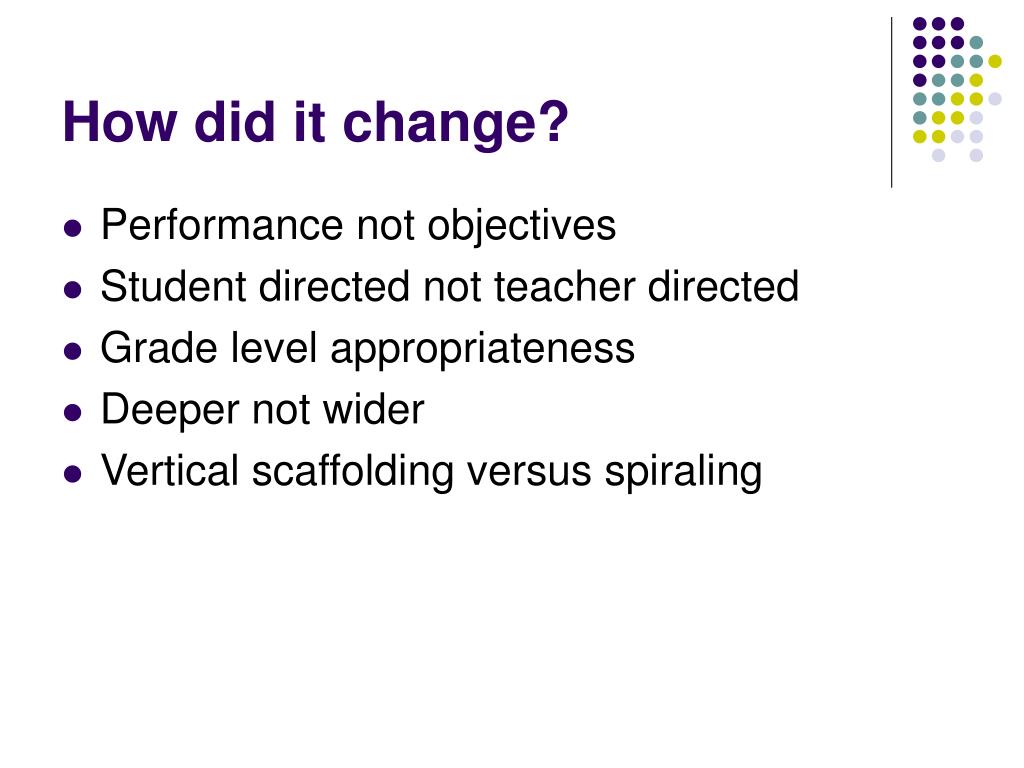 How did it change?

- Performance not objectives
- Student directed not teacher directed
- Grade level appropriateness
- Deeper not wider
- Vertical scaffolding versus spiraling